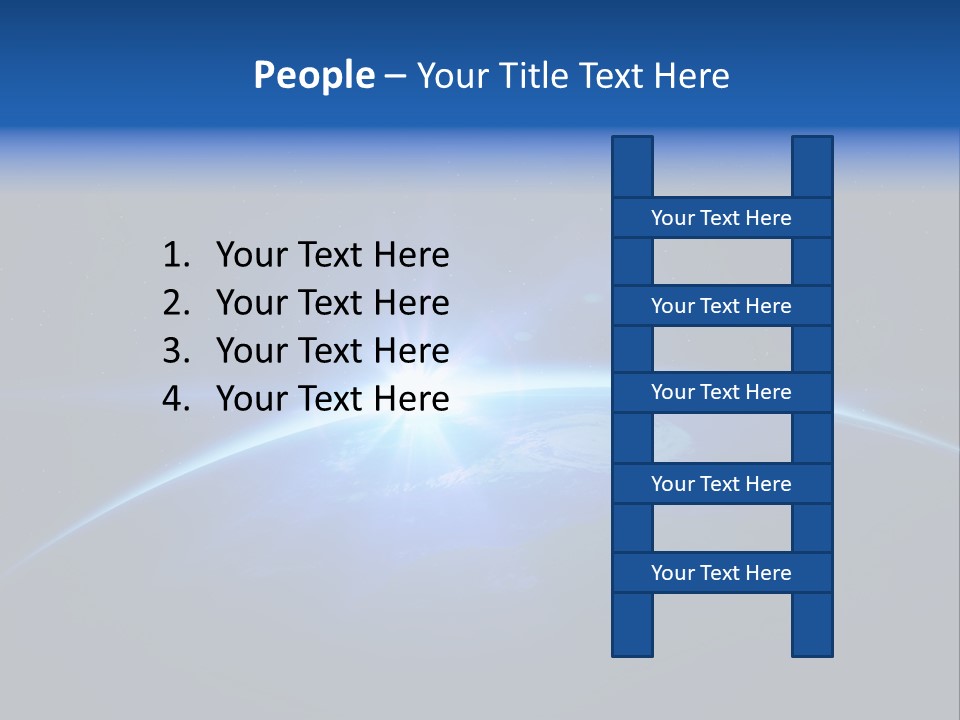 People – Your Title Text Here

1. Your Text Here
2. Your Text Here
3. Your Text Here
4. Your Text Here

Your Text Here

Your Text Here

Your Text Here

Your Text Here

Your Text Here